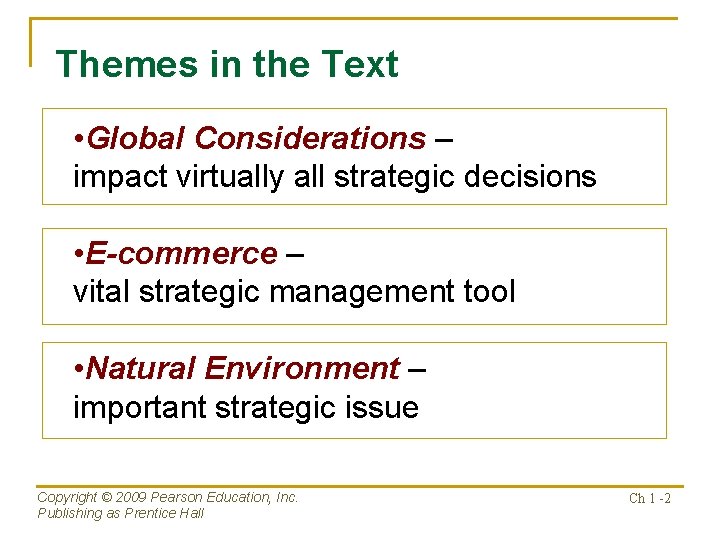 Themes in the Text

•Global Considerations – impact virtually all strategic decisions

•E-commerce – vital strategic management tool

•Natural Environment – important strategic issue

Copyright © 2009 Pearson Education, Inc.
Publishing as Prentice Hall

Ch 1 -2